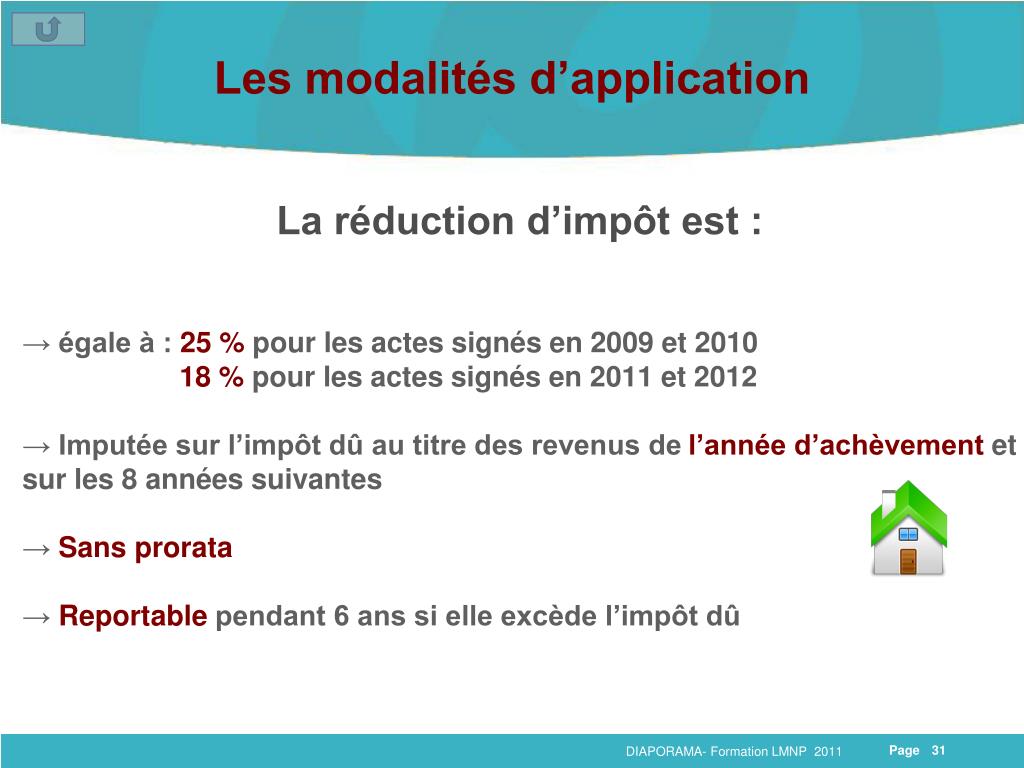 Les modalités d’application

La réduction d’impôt est :

→ égale à : 25 % pour les actes signés en 2009 et 2010
18 % pour les actes signés en 2011 et 2012

→ Imputée sur l’impôt dû au titre des revenus de l’année d’achèvement et sur les 8 années suivantes

→ Sans prorata

→ Reportable pendant 6 ans si elle excède l’impôt dû

DIAPORAMA- Formation LMNP 2011

Page 31